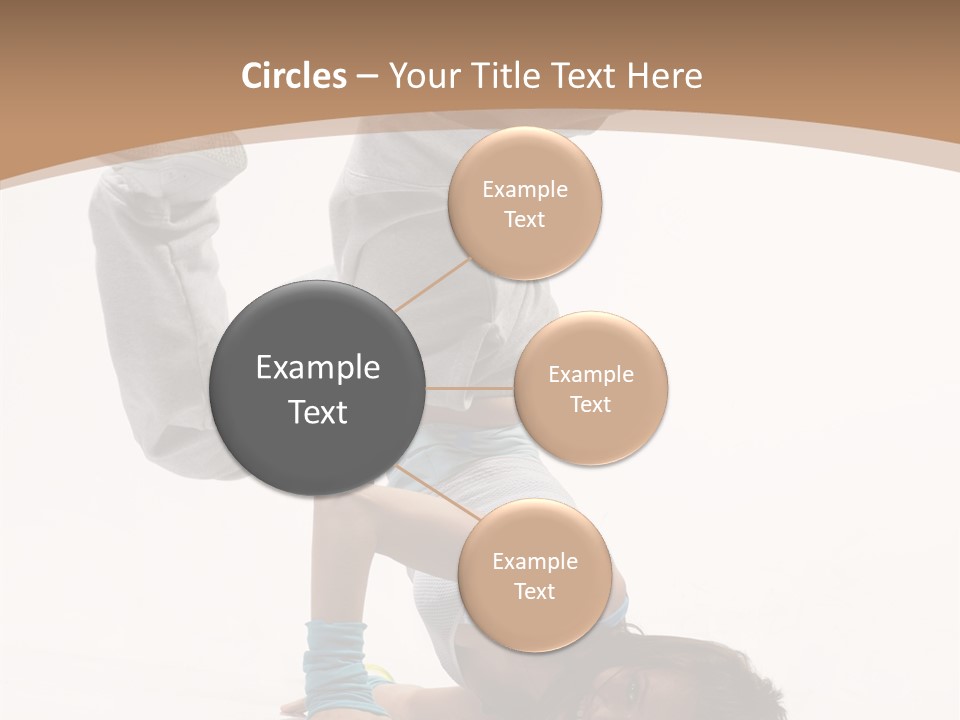 Circles – Your Title Text Here

Example Text

Example Text

Example Text

Example Text